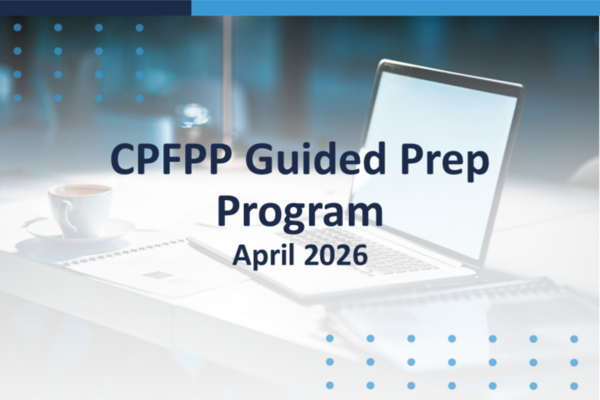 CPFPP Guided Prep Program

April 2026